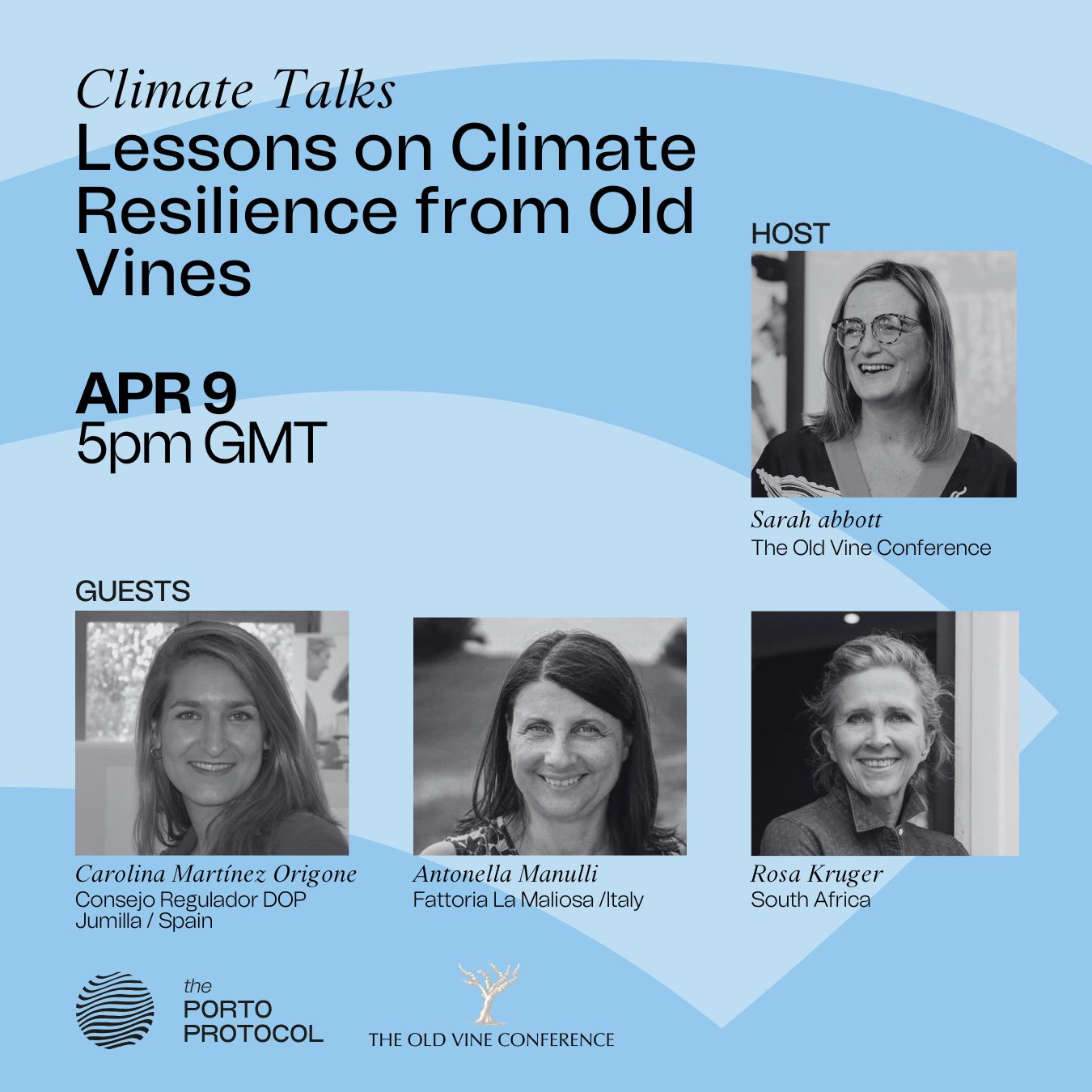 Climate Talks
Lessons on Climate Resilience from Old Vines

APR 9
5pm GMT

HOST

Sarah abbott
The Old Vine Conference

GUESTS

Carolina Martínez Origone
Consejo Regulador DOP Jumilla / Spain

Antonella Manulli
Fattoria La Maliosa /Italy

Rosa Kruger
South Africa

the PORTO PROTOCOL

THE OLD VINE CONFERENCE